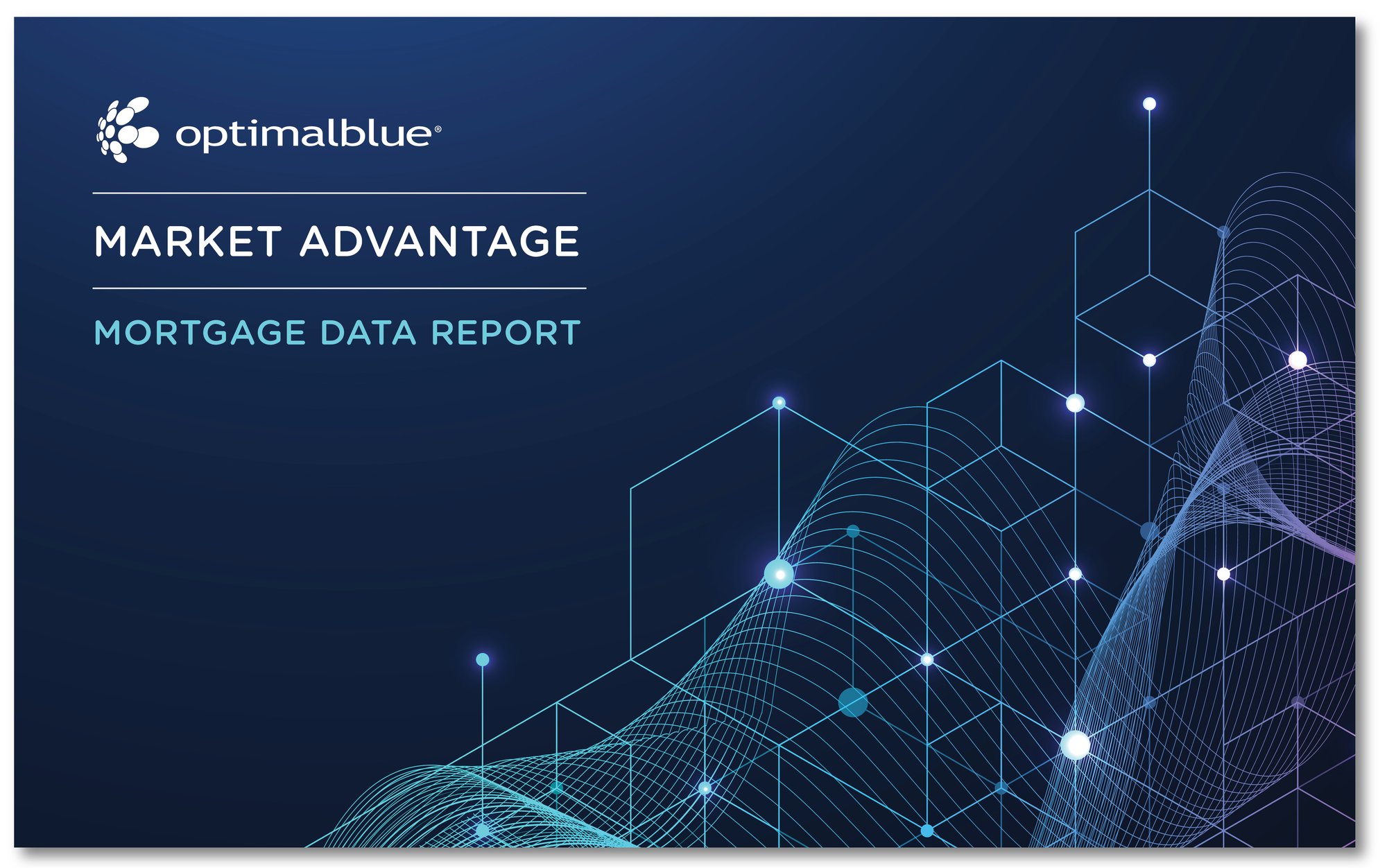 optimalblue®

MARKET ADVANTAGE

MORTGAGE DATA REPORT